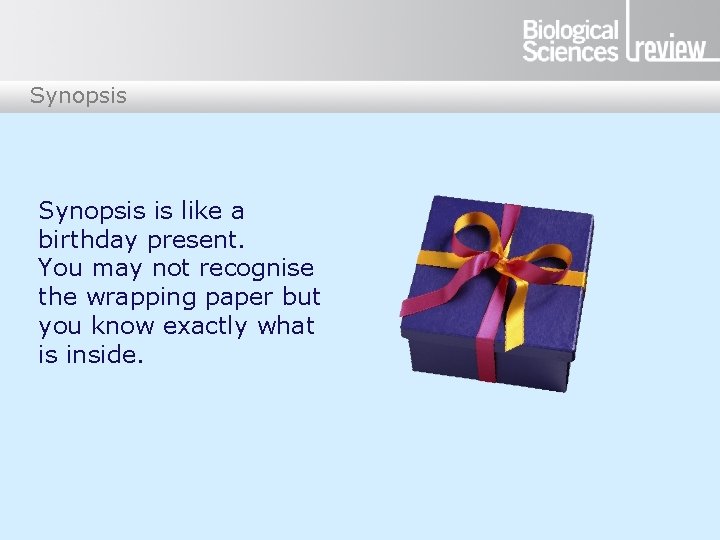 Biological Sciences review

Synopsis

Synopsis is like a birthday present.
You may not recognise the wrapping paper but you know exactly what is inside.